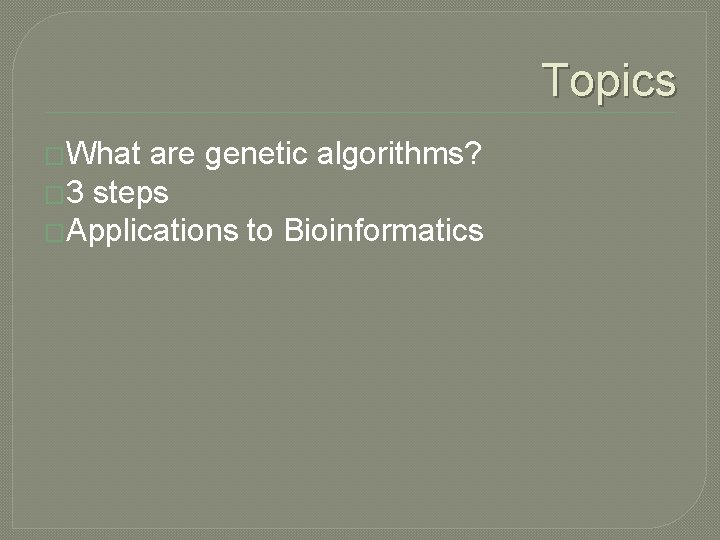 Topics

What are genetic algorithms?
3 steps
Applications to Bioinformatics